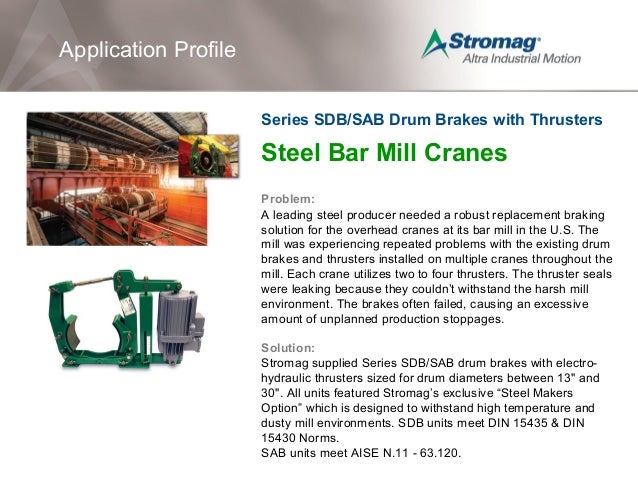 Application Profile

Stromag®
Altra Industrial Motion

Series SDB/SAB Drum Brakes with Thrusters

Steel Bar Mill Cranes

Problem:
A leading steel producer needed a robust replacement braking solution for the overhead cranes at its bar mill in the U.S. The mill was experiencing repeated problems with the existing drum brakes and thrusters installed on multiple cranes throughout the mill. Each crane utilizes two to four thrusters. The thruster seals were leaking because they couldn't withstand the harsh mill environment. The brakes often failed, causing an excessive amount of unplanned production stoppages.

Solution:
Stromag supplied Series SDB/SAB drum brakes with electro-hydraulic thrusters sized for drum diameters between 13" and 30". All units featured Stromag's exclusive "Steel Makers Option" which is designed to withstand high temperature and dusty mill environments. SDB units meet DIN 15435 & DIN 15430 Norms.
SAB units meet AISE N.11 - 63.120.